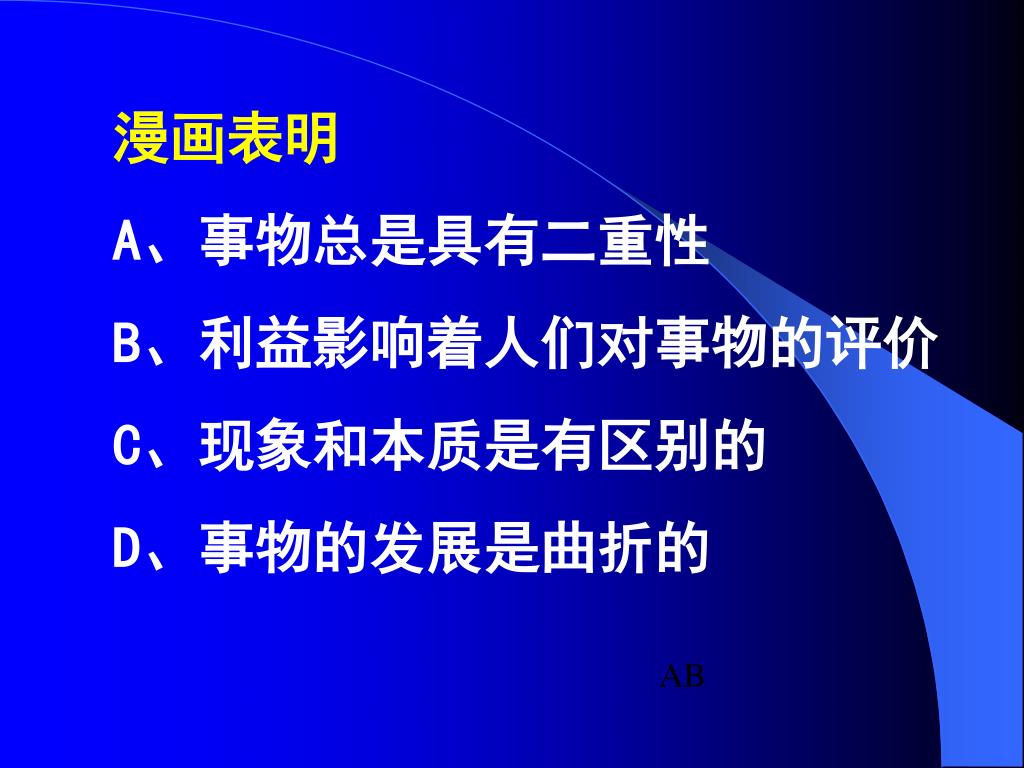 漫画表明

A、事物总是具有二重性

B、利益影响着人们对事物的评价

C、现象和本质是有区别的

D、事物的发展是曲折的

AB